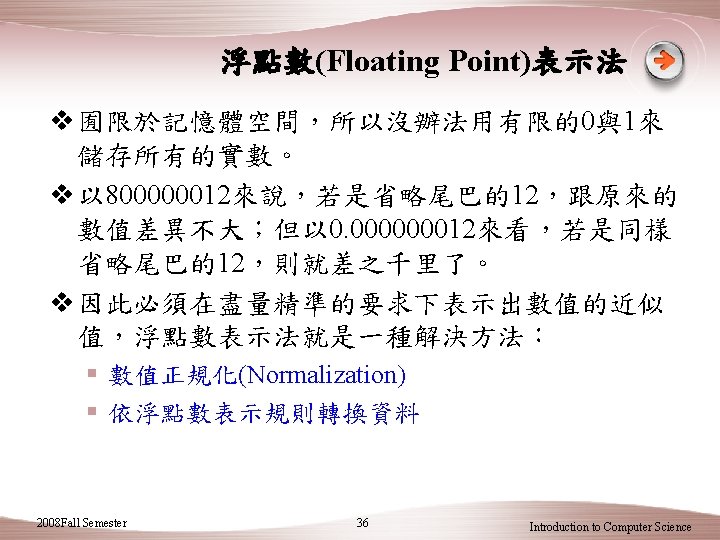 浮點數(Floating Point)表示法

❖ 囿限於記憶體空間，所以沒辦法用有限的0與1來儲存所有的實數。

❖ 以800000012來說，若是省略尾巴的12，跟原來的數值差異不大；但以0.000000012來看，若是同樣省略尾巴的12，則就差之千里了。

❖ 因此必須在盡量精準的要求下表示出數值的近似值，浮點數表示法就是一種解決方法：

▪ 數值正規化(Normalization)

▪ 依浮點數表示規則轉換資料

2008Fall Semester

36

Introduction to Computer Science